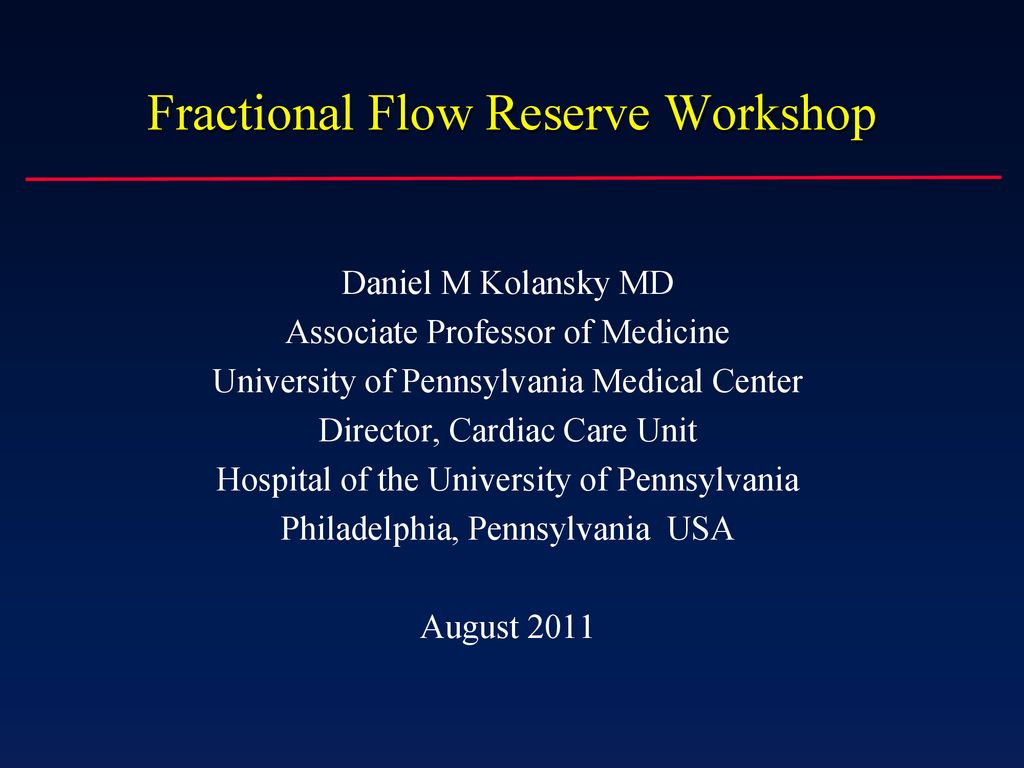 Fractional Flow Reserve Workshop

Daniel M Kolansky MD
Associate Professor of Medicine
University of Pennsylvania Medical Center
Director, Cardiac Care Unit
Hospital of the University of Pennsylvania
Philadelphia, Pennsylvania USA

August 2011